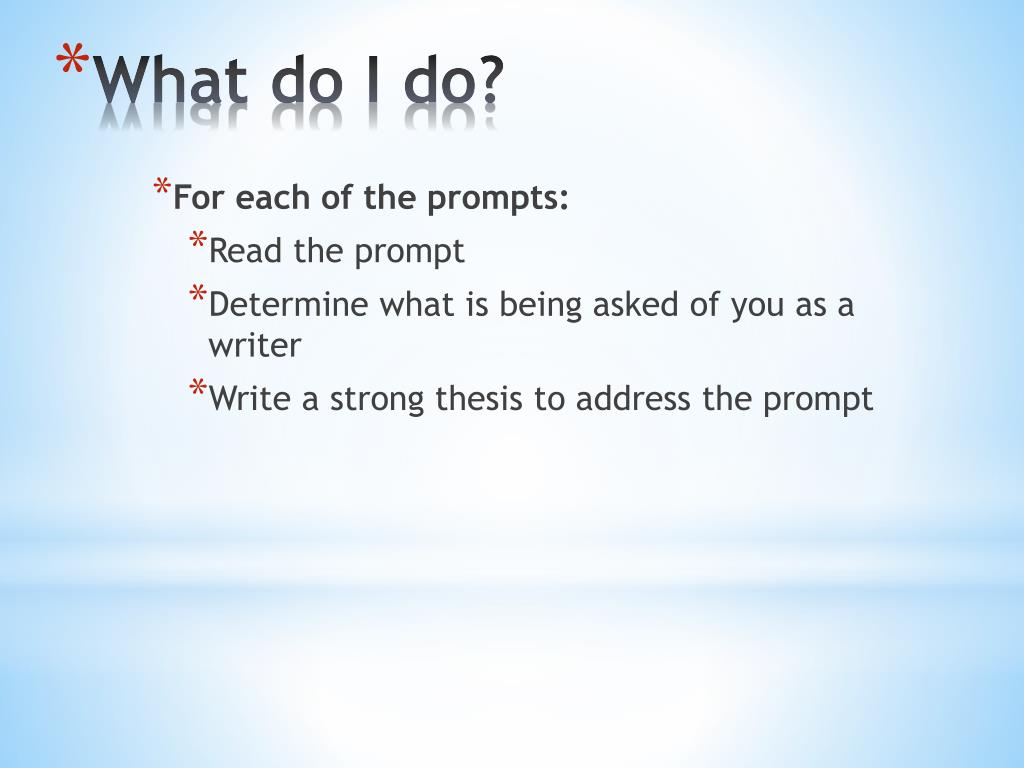 *What do I do?

*For each of the prompts:
*Read the prompt
*Determine what is being asked of you as a writer
*Write a strong thesis to address the prompt